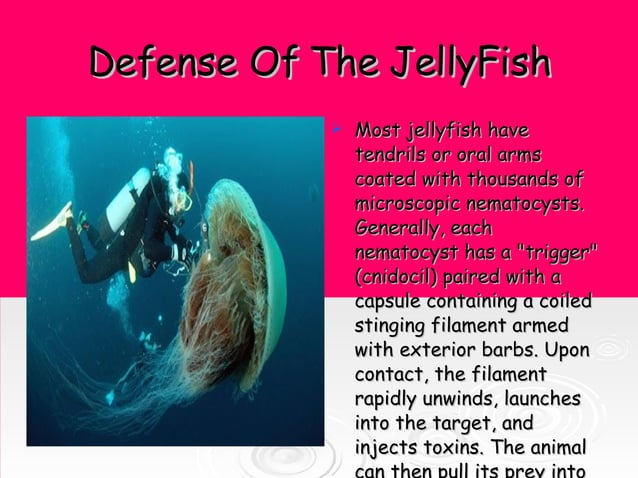 Defense Of The JellyFish

Most jellyfish have tendrils or oral arms coated with thousands of microscopic nematocysts. Generally, each nematocyst has a "trigger" (cnidocil) paired with a capsule containing a coiled stinging filament armed with exterior barbs. Upon contact, the filament rapidly unwinds, launches into the target, and injects toxins. The animal can then pull its prey into